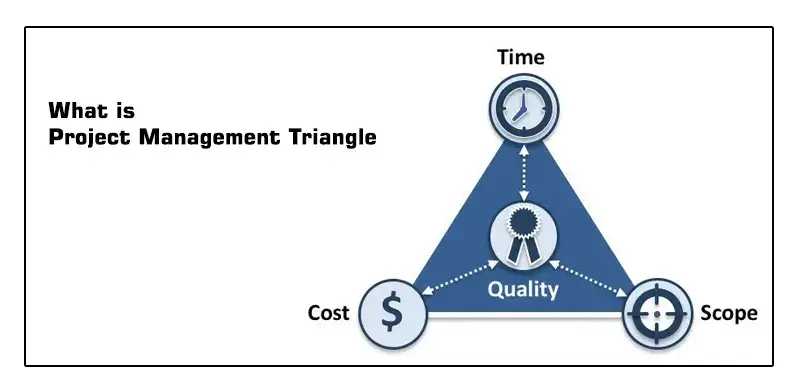 What is
Project Management Triangle

Time

Quality

Cost

$

Scope